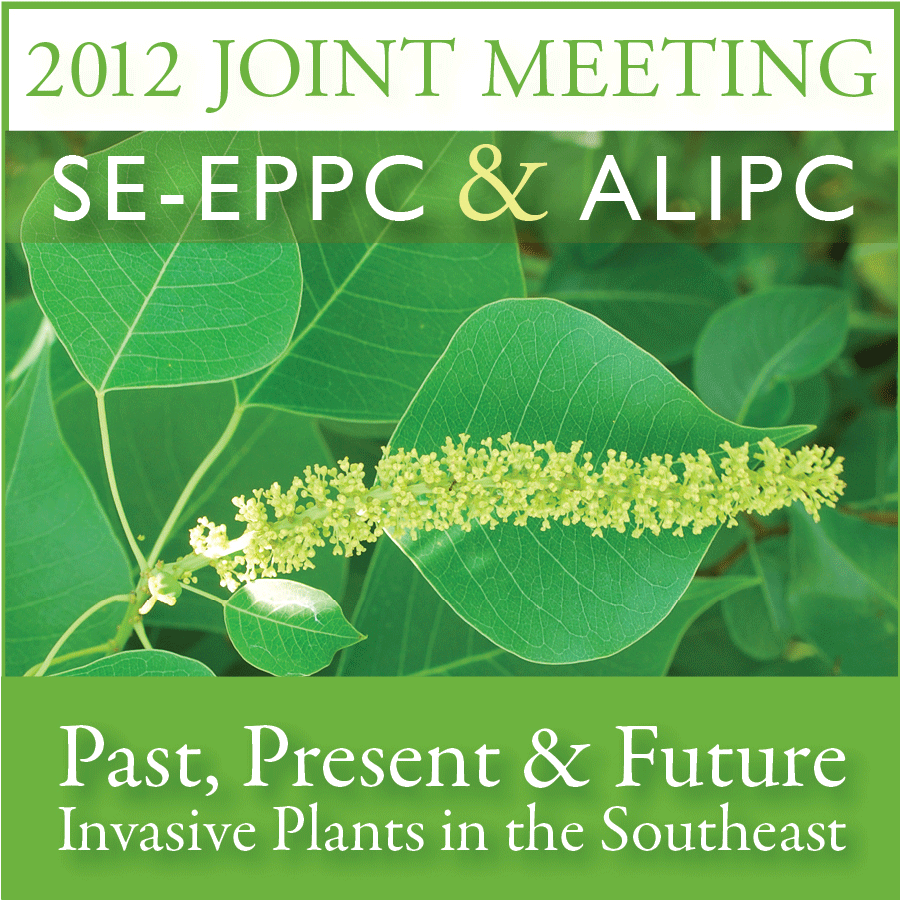 2012 JOINT MEETING

SE-EPPC & ALIPC

Past, Present & Future
Invasive Plants in the Southeast